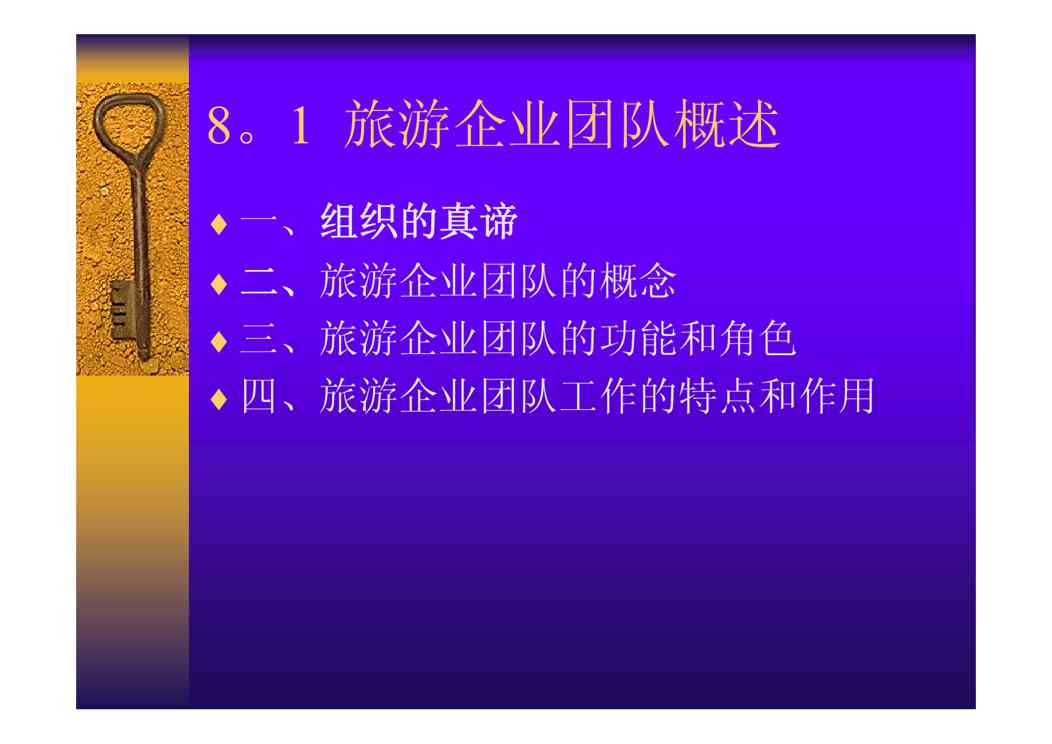 8。1 旅游企业团队概述

♦ 一、组织的真谛
♦ 二、旅游企业团队的概念
♦ 三、旅游企业团队的功能和角色
♦ 四、旅游企业团队工作的特点和作用